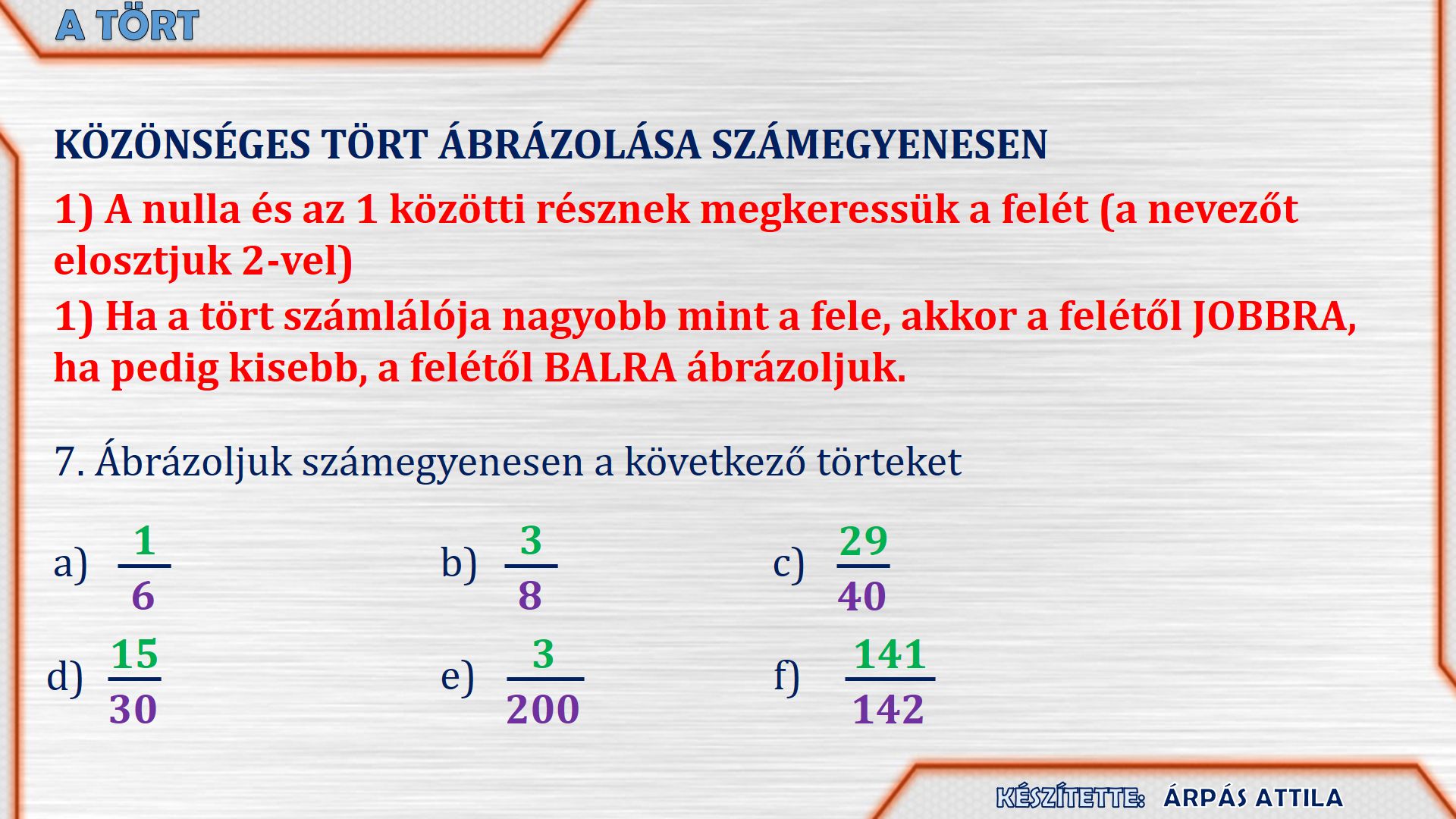 A TÖRT

KÖZÖNSÉGES TÖRT ÁBRÁZOLÁSA SZÁMEGYENESEN

1) A nulla és az 1 közötti résznek megkeressük a felét (a nevezőt elosztjuk 2-vel)

1) Ha a tört számlálója nagyobb mint a fele, akkor a felétől JOBBRA, ha pedig kisebb, a felétől BALRA ábrázoljuk.

7. Ábrázoljuk számegyenesen a következő törteket

a) $\frac{1}{6}$ b) $\frac{3}{8}$ c) $\frac{29}{40}$

d) $\frac{15}{30}$ e) $\frac{3}{200}$ f) $\frac{141}{142}$

KÉSZÍTETTE: ÁRPÁS ATTILA